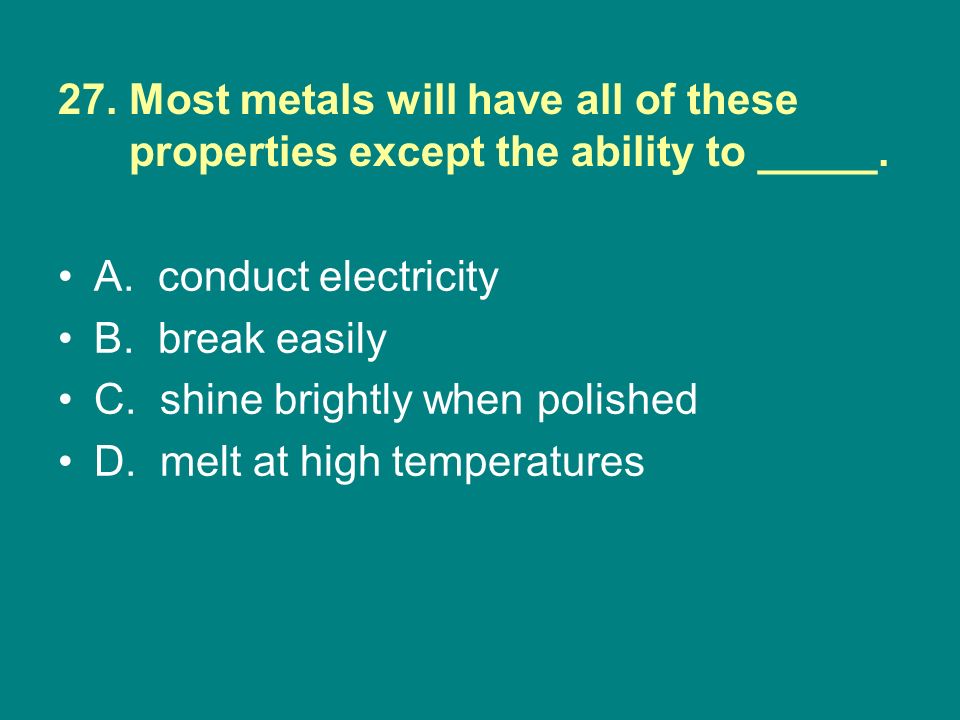 27. Most metals will have all of these properties except the ability to _____.

• A. conduct electricity
• B. break easily
• C. shine brightly when polished
• D. melt at high temperatures